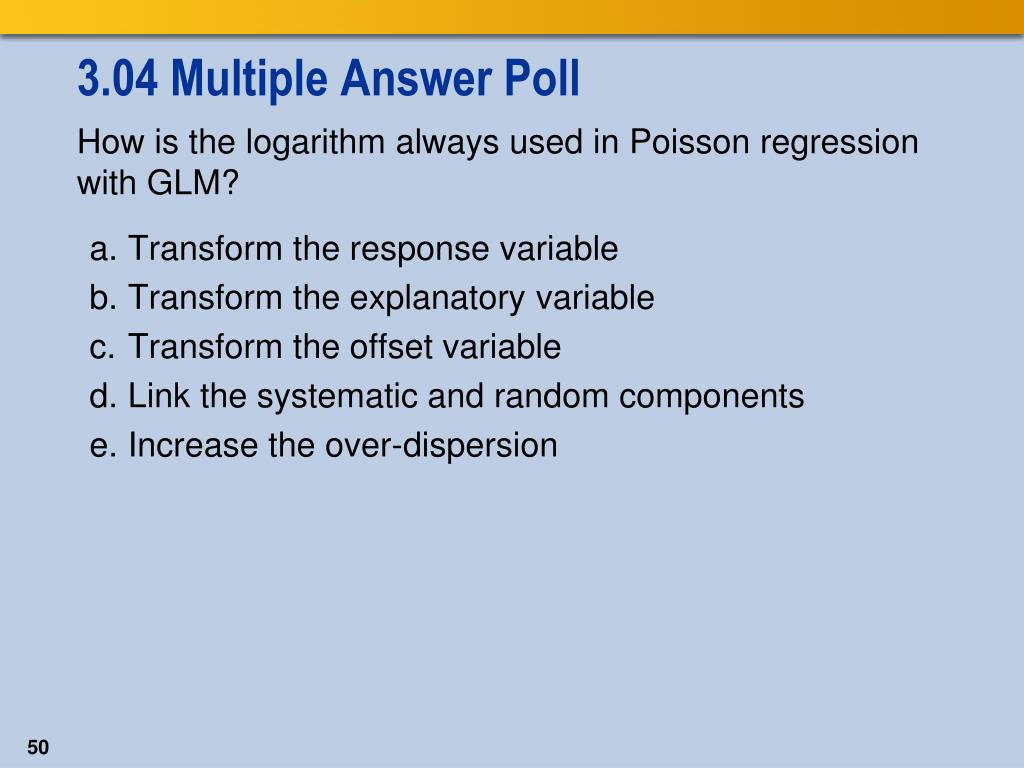 3.04 Multiple Answer Poll

How is the logarithm always used in Poisson regression with GLM?

a. Transform the response variable
b. Transform the explanatory variable
c. Transform the offset variable
d. Link the systematic and random components
e. Increase the over-dispersion

50